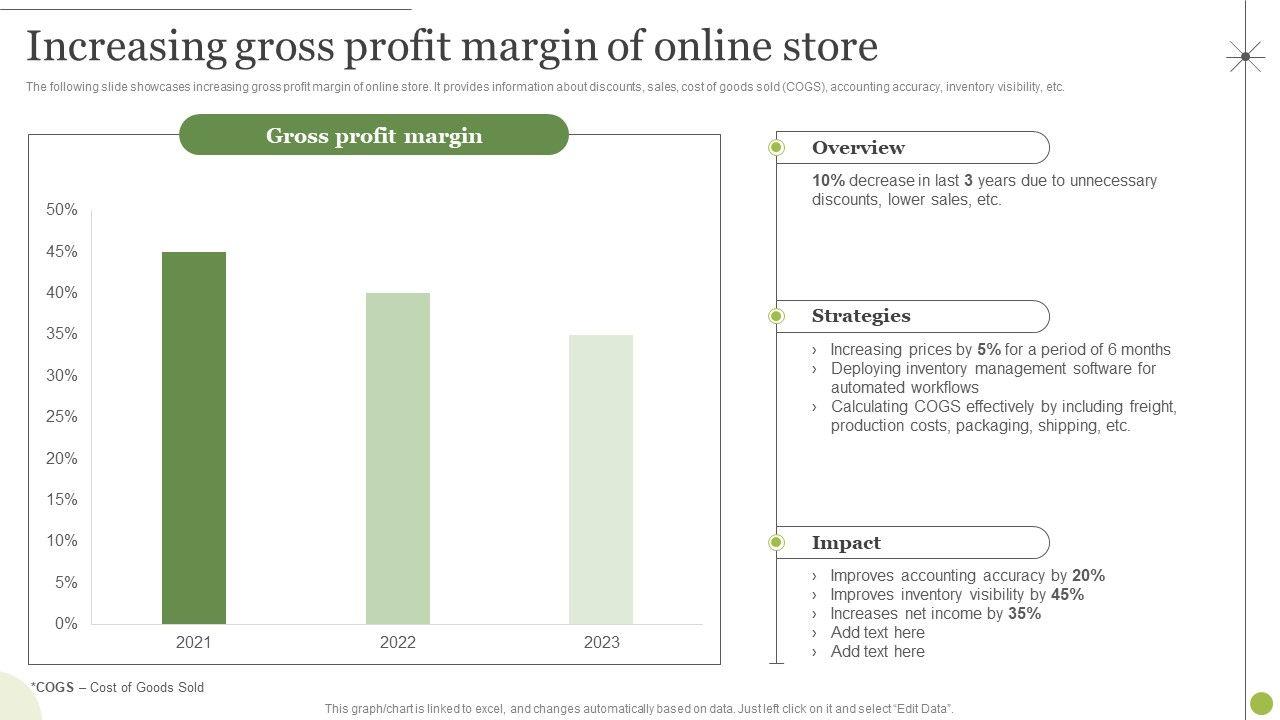 Increasing gross profit margin of online store

The following slide showcases increasing gross profit margin of online store. It provides information about discounts, sales, cost of goods sold (COGS), accounting accuracy, inventory visibility, etc.

Gross profit margin

50%
45%
40%
35%
30%
25%
20%
15%
10%
5%
0%

2021
2022
2023

Overview

10% decrease in last 3 years due to unnecessary discounts, lower sales, etc.

Strategies

› Increasing prices by 5% for a period of 6 months
› Deploying inventory management software for automated workflows
› Calculating COGS effectively by including freight, production costs, packaging, shipping, etc.

Impact

› Improves accounting accuracy by 20%
› Improves inventory visibility by 45%
› Increases net income by 35%
› Add text here
› Add text here

*COGS – Cost of Goods Sold

This graph/chart is linked to excel, and changes automatically based on data. Just left click on it and select "Edit Data".